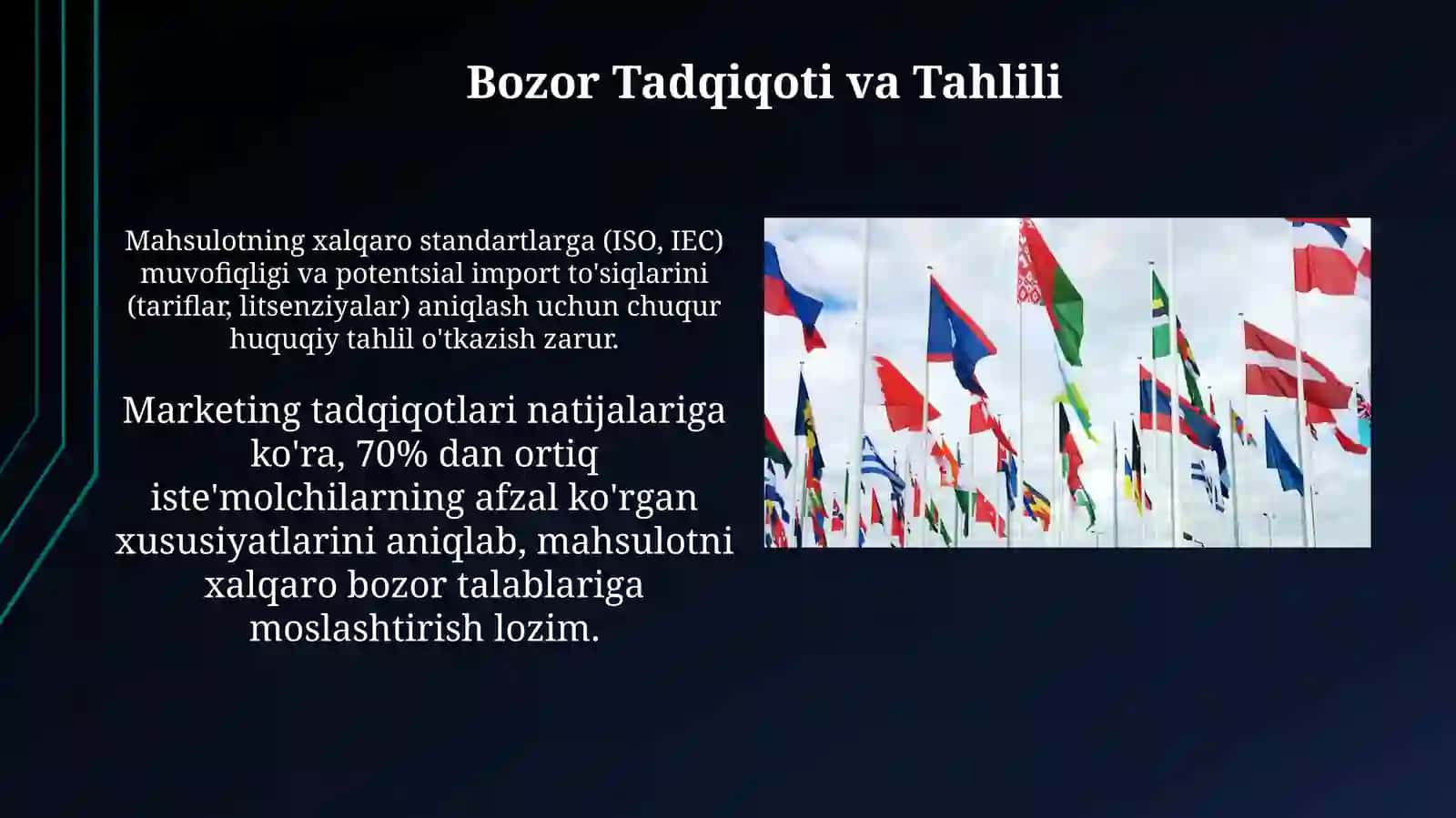 Bozor Tadqiqoti va Tahlili

Mahsulotning xalqaro standartlarga (ISO, IEC) muvofiqligi va potentsial import to'siqlarini (tariflar, litsenziyalar) aniqlash uchun chuqur huquqiy tahlil o'tkazish zarur.

Marketing tadqiqotlari natijalariga ko'ra, 70% dan ortiq iste'molchilarning afzal ko'rgan xususiyatlarini aniqlab, mahsulotni xalqaro bozor talablariga moslashtirish lozim.